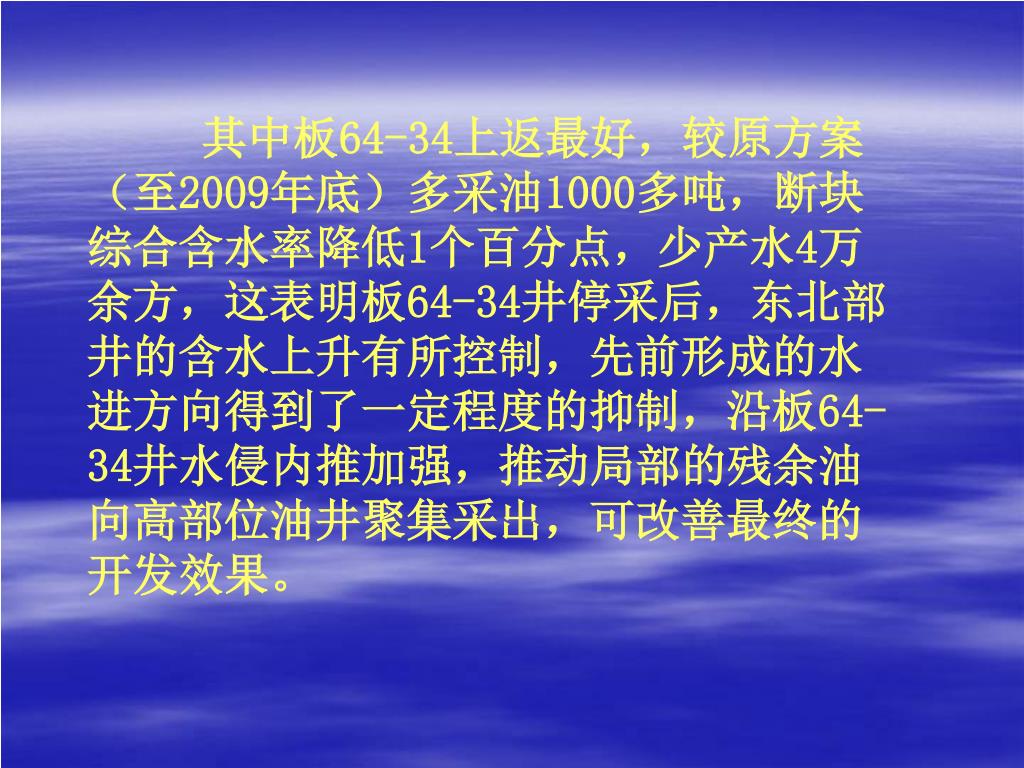 其中板64-34上返最好，较原方案（至2009年底）多采油1000多吨，断块综合含水率降低1个百分点，少产水4万余方，这表明板64-34井停采后，东北部井的含水上升有所控制，先前形成的水进方向得到了一定程度的抑制，沿板64-34井水侵内推加强，推动局部的残余油向高部位油井聚集采出，可改善最终的开发效果。